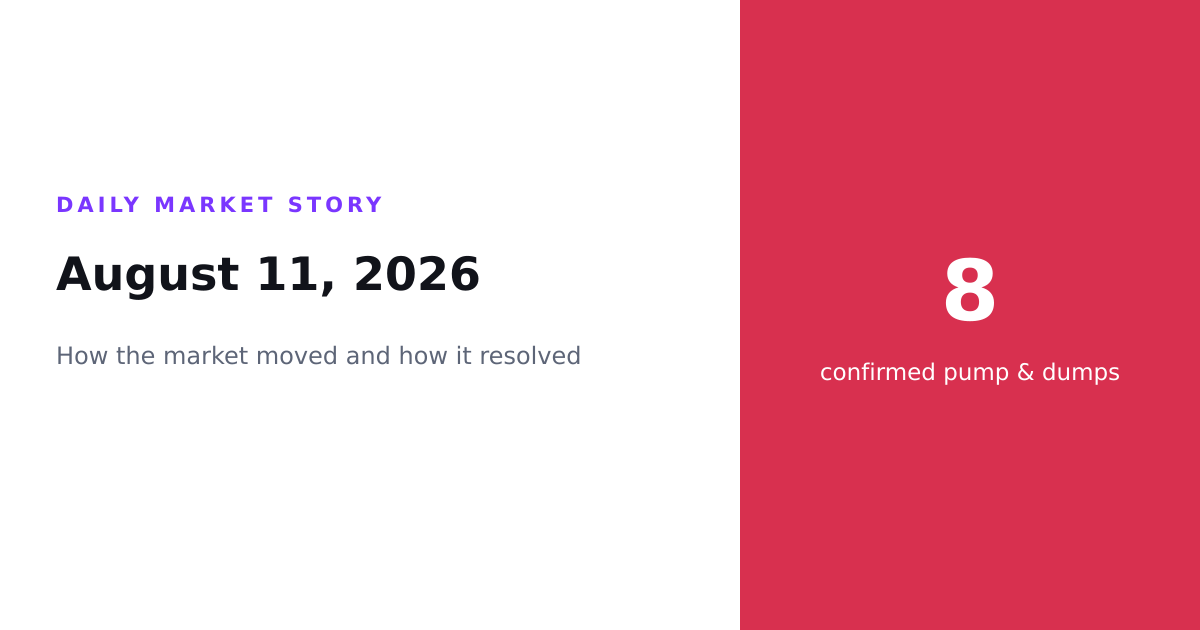 DAILY MARKET STORY

August 11, 2026

How the market moved and how it resolved

8

confirmed pump & dumps